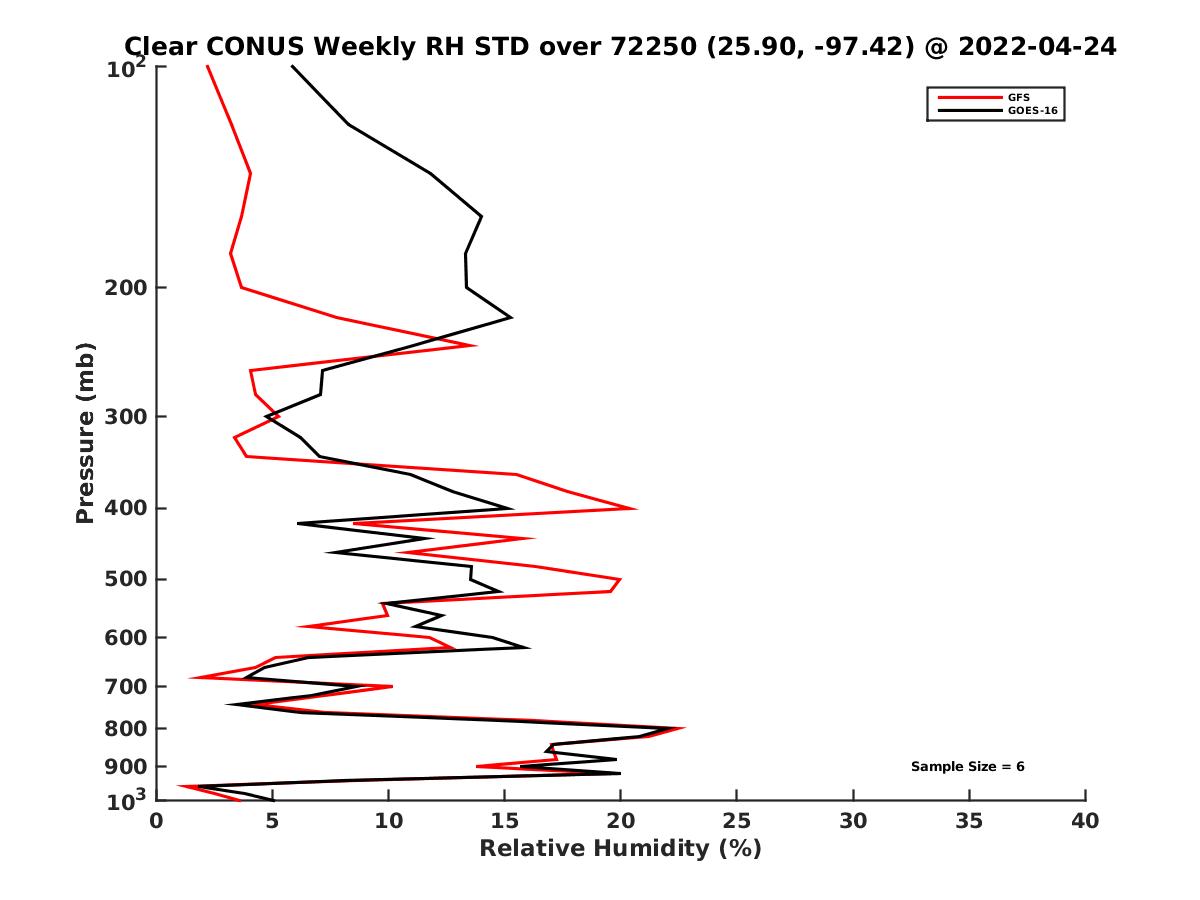 Clear CONUS Weekly RH STD over 72250 (25.90, -97.42) @ 2022-04-24

GFS
GOES-16

Pressure (mb)

$10^2$
200
300
400
500
600
700
800
900
$10^3$

Sample Size = 6

0
5
10
15
20
25
30
35
40

Relative Humidity (%)